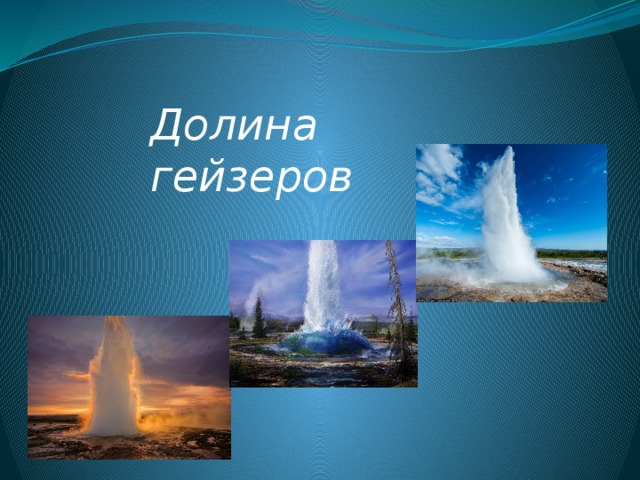 Долина гейзеров